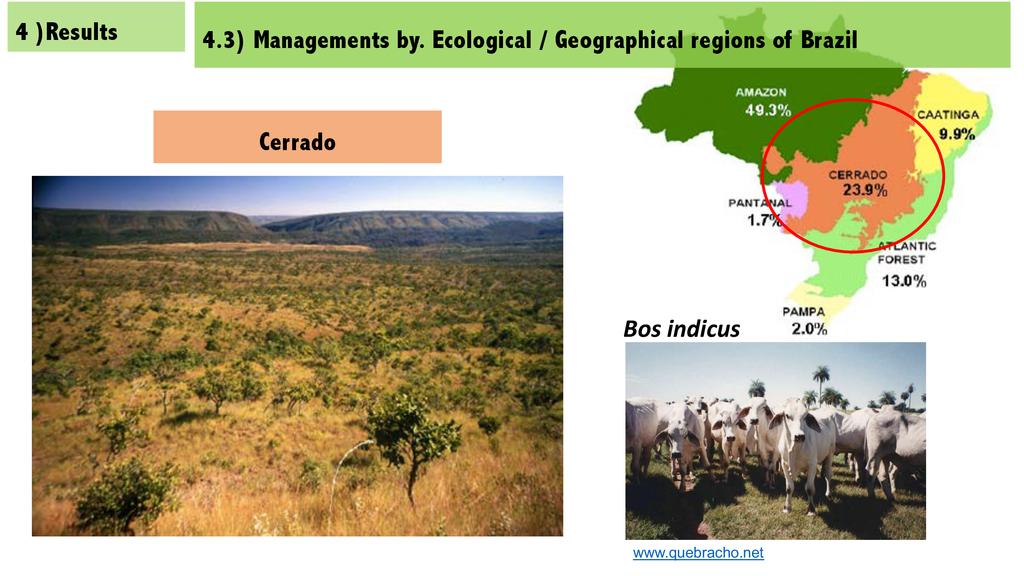 4 )Results

4.3) Managements by. Ecological / Geographical regions of Brazil

Cerrado

AMAZON
49.3%

CAATINGA
9.9%

CERRADO
23.9%

PANTANAL
1.7%

ATLANTIC FOREST
13.0%

PAMPA
2.0%

Bos indicus

www.quebracho.net